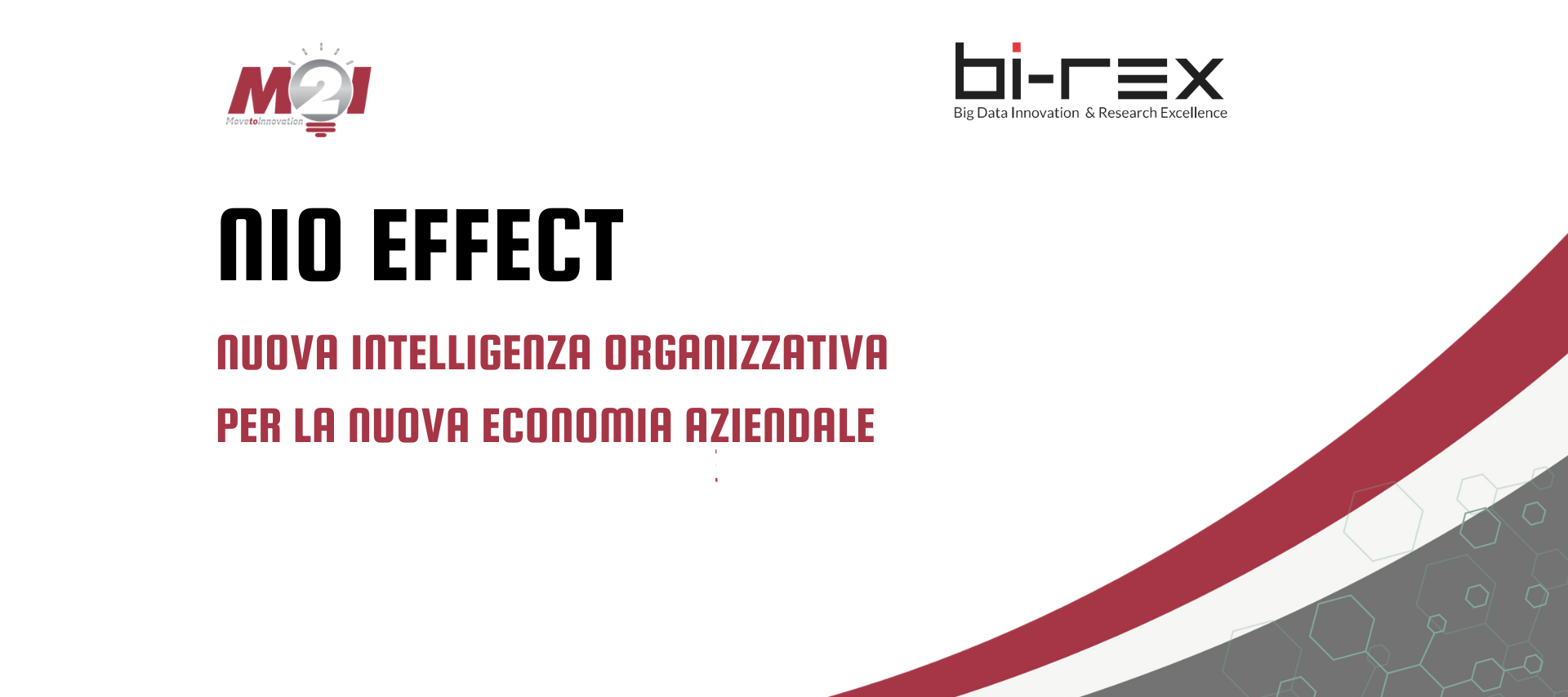 M2I
MovetoInnovation

bi-rex
Big Data Innovation & Research Excellence

NIO EFFECT

NUOVA INTELLIGENZA ORGANIZZATIVA
PER LA NUOVA ECONOMIA AZIENDALE